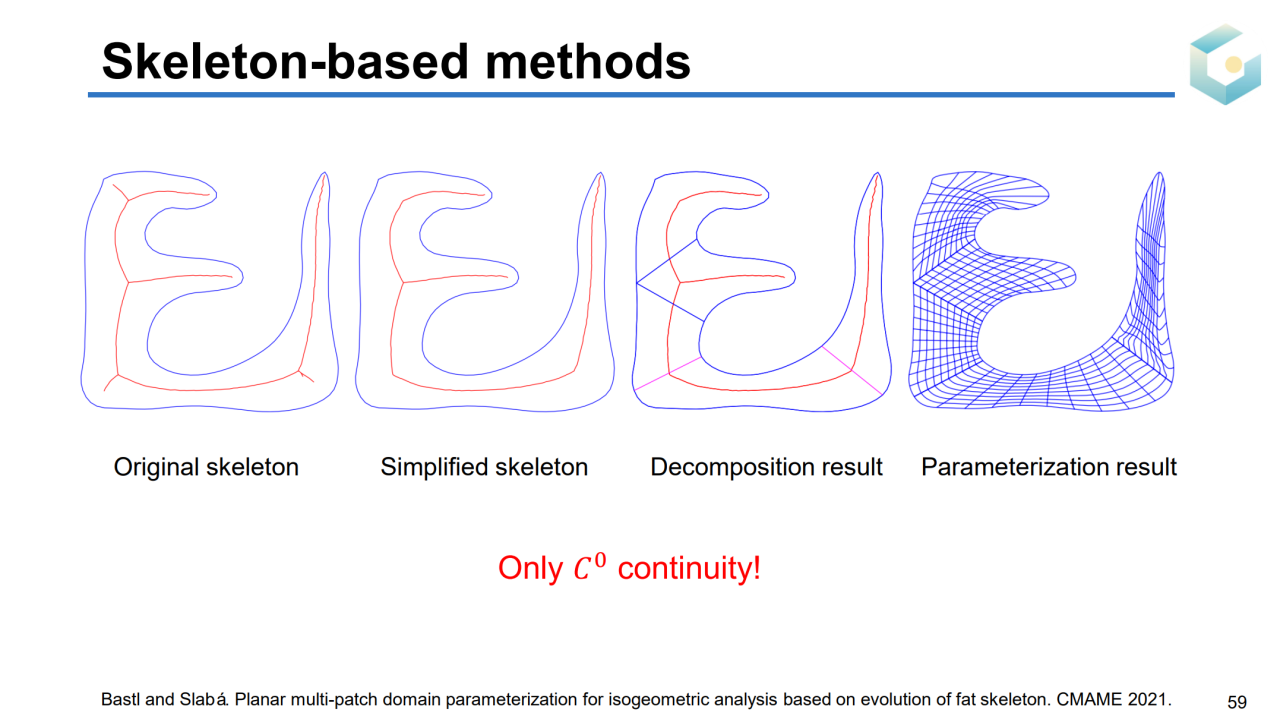 Skeleton-based methods

Original skeleton

Simplified skeleton

Decomposition result

Parameterization result

Only $C^0$ continuity!

Bastl and Slabá. Planar multi-patch domain parameterization for isogeometric analysis based on evolution of fat skeleton. CMAME 2021.

59